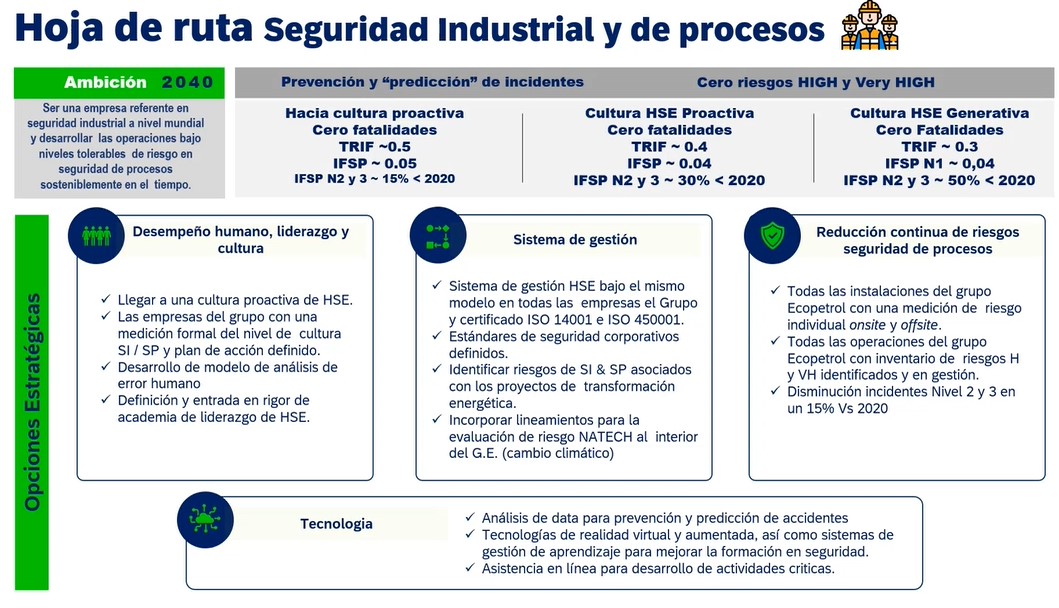 Hoja de ruta Seguridad Industrial y de procesos

Ambición 2040

Ser una empresa referente en seguridad industrial a nivel mundial y desarrollar las operaciones bajo niveles tolerables de riesgo en seguridad de procesos sosteniblemente en el tiempo.

Prevención y "predicción" de incidentes

Cero riesgos HIGH y Very HIGH

Hacia cultura proactiva
Cero fatalidades
TRIF ~0.5
IFSP ~ 0.05
IFSP N2 y 3 ~ 15% < 2020

Cultura HSE Proactiva
Cero fatalidades
TRIF ~ 0.4
IFSP ~ 0.04
IFSP N2 y 3 ~ 30% < 2020

Cultura HSE Generativa
Cero Fatalidades
TRIF ~ 0.3
IFSP N1 ~ 0,04
IFSP N2 y 3 ~ 50% < 2020

Opciones Estratégicas

Desempeño humano, liderazgo y cultura

✓ Llegar a una cultura proactiva de HSE.
✓ Las empresas del grupo con una medición formal del nivel de cultura SI / SP y plan de acción definido.
✓ Desarrollo de modelo de análisis de error humano
✓ Definición y entrada en rigor de academia de liderazgo de HSE.

Sistema de gestión

✓ Sistema de gestión HSE bajo el mismo modelo en todas las empresas el Grupo y certificado ISO 14001 e ISO 450001.
✓ Estándares de seguridad corporativos definidos.
✓ Identificar riesgos de SI & SP asociados con los proyectos de transformación energética.
✓ Incorporar lineamientos para la evaluación de riesgo NATECH al interior del G.E. (cambio climático)

Reducción continua de riesgos seguridad de procesos

✓ Todas las instalaciones del grupo Ecopetrol con una medición de riesgo individual onsite y offsite.
✓ Todas las operaciones del grupo Ecopetrol con inventario de riesgos H y VH identificados y en gestión.
✓ Disminución incidentes Nivel 2 y 3 en un 15% Vs 2020

Tecnologia

✓ Análisis de data para prevención y predicción de accidentes
✓ Tecnologías de realidad virtual y aumentada, así como sistemas de gestión de aprendizaje para mejorar la formación en seguridad.
✓ Asistencia en línea para desarrollo de actividades criticas.